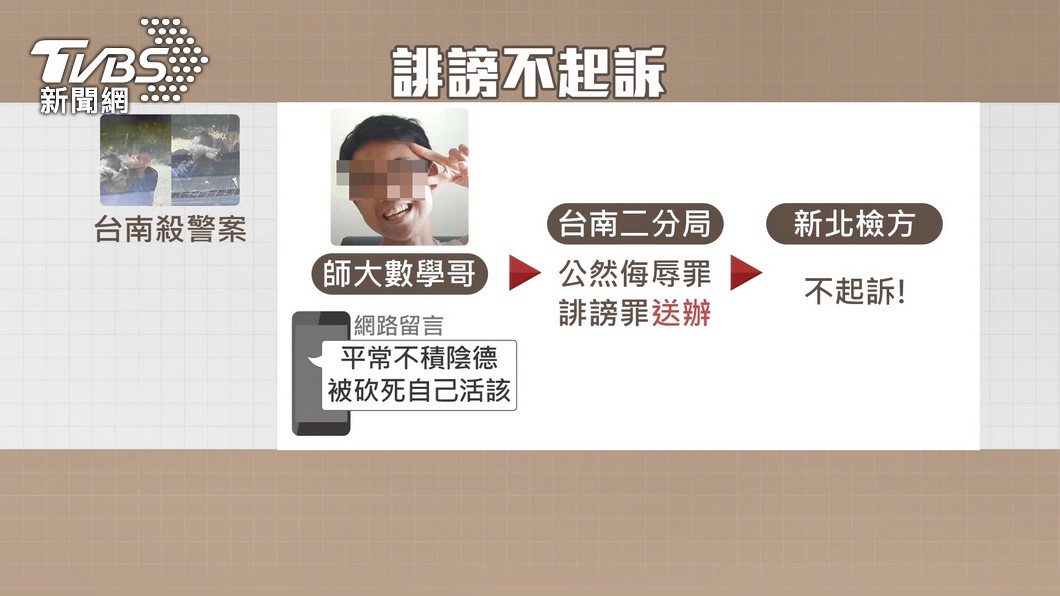 TVBS 新聞網

誹謗不起訴

台南殺警案

師大數學哥

網路留言

平常不積陰德
被砍死自己活該

台南二分局

公然侮辱罪
誹謗罪送辦

新北檢方

不起訴!